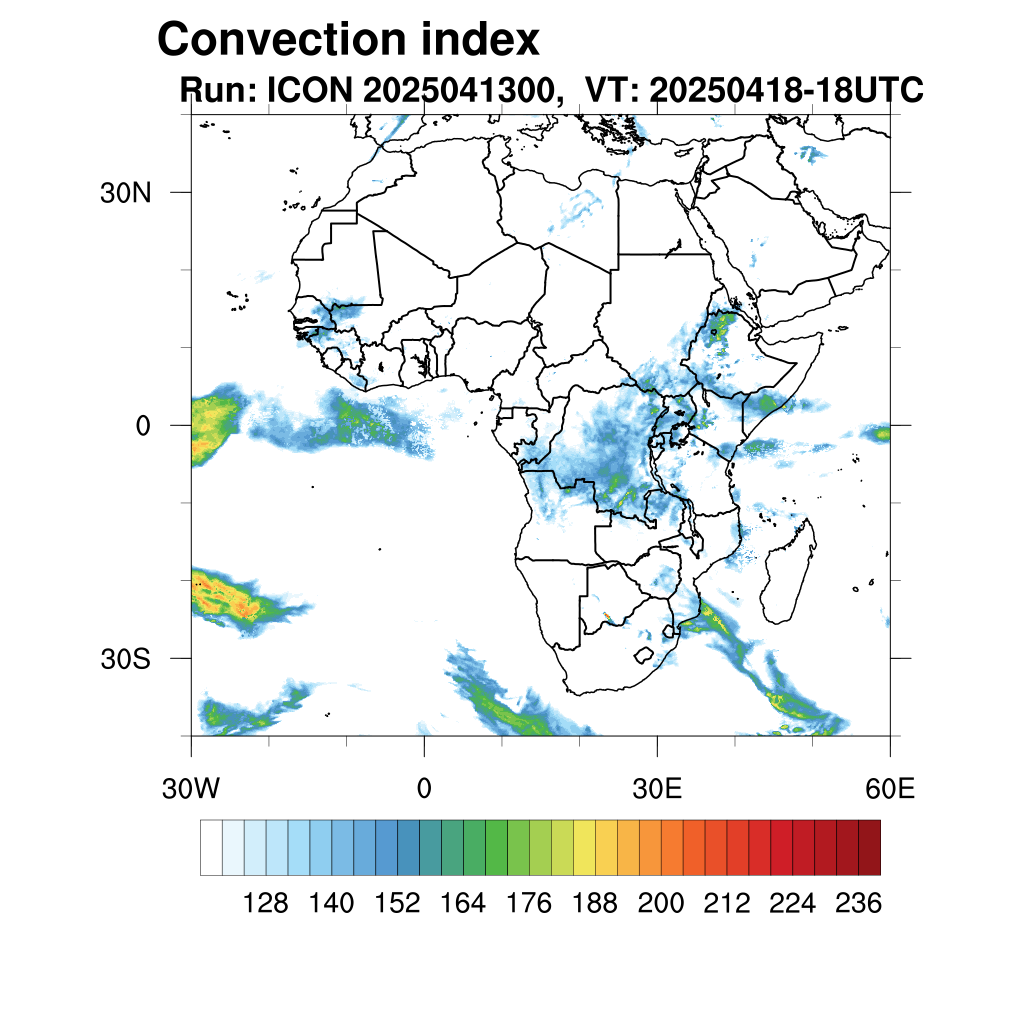 Convection index
Run: ICON 2025041300, VT: 20250418-18UTC

30N
0
30S
30W
0
30E
60E

128 140 152 164 176 188 200 212 224 236